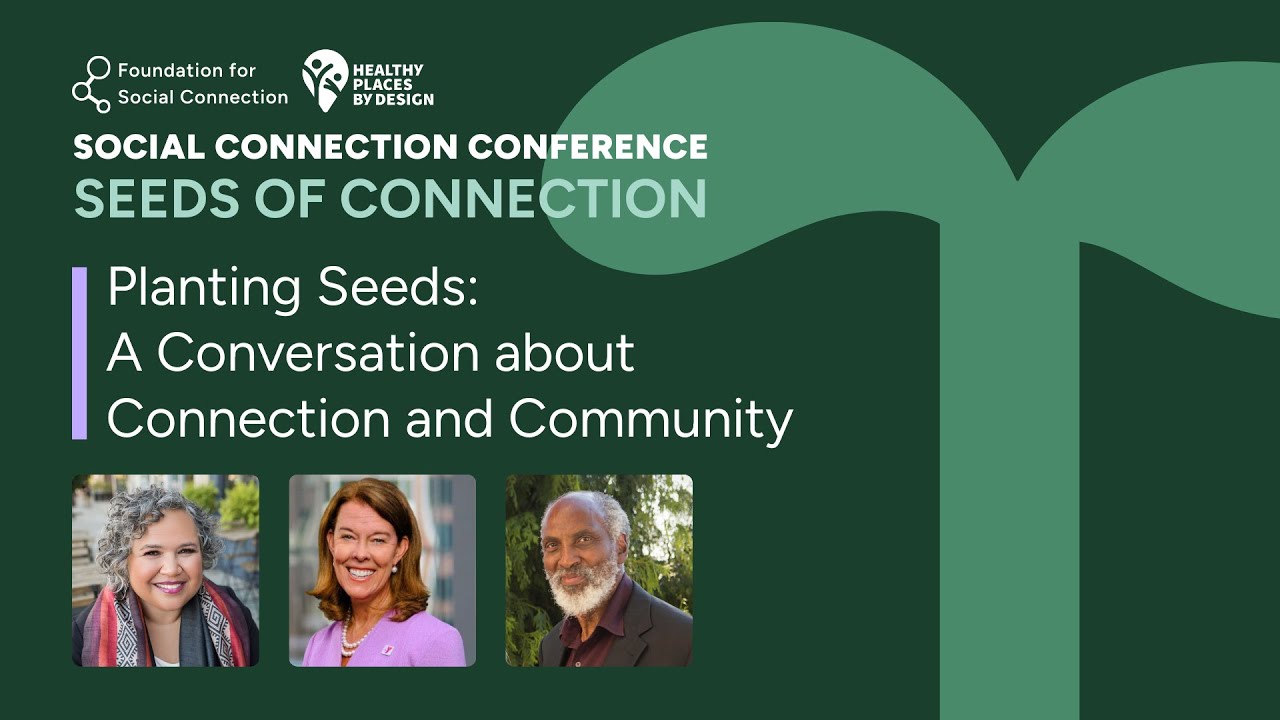 Foundation for Social Connection

HEALTHY PLACES BY DESIGN

SOCIAL CONNECTION CONFERENCE
SEEDS OF CONNECTION

Planting Seeds:
A Conversation about
Connection and Community